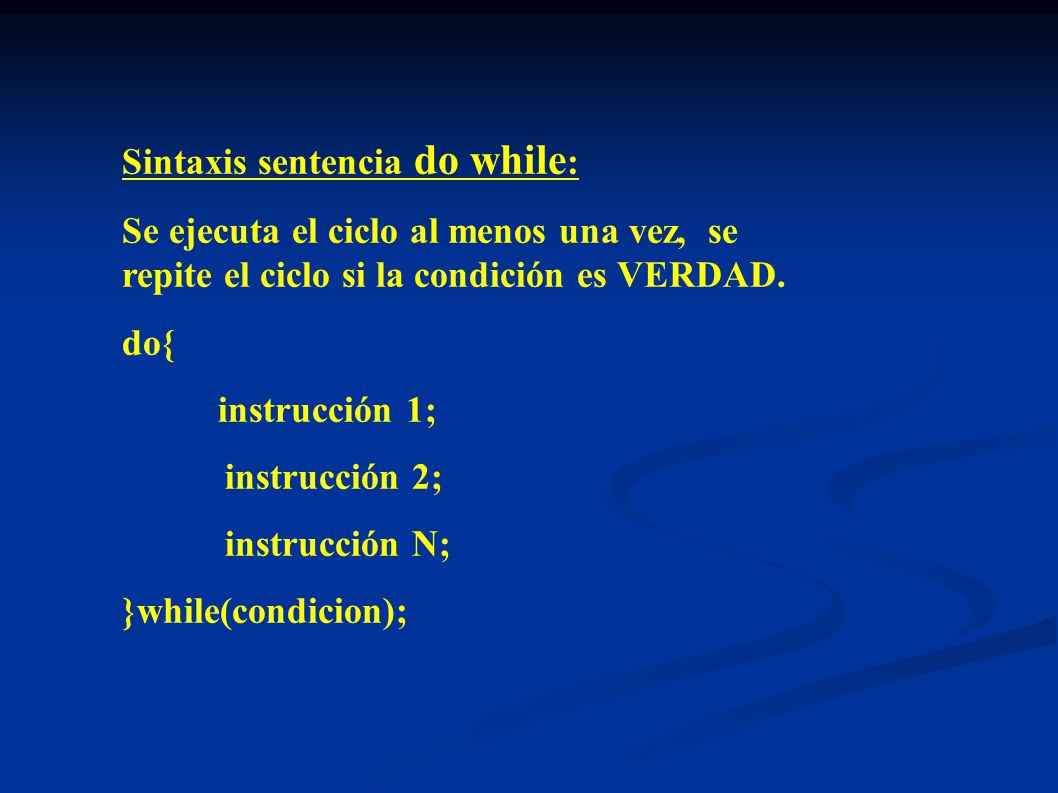 Sintaxis sentencia do while:

Se ejecuta el ciclo al menos una vez, se repite el ciclo si la condición es VERDAD.

do{

instrucción 1;

instrucción 2;

instrucción N;

}while(condicion);